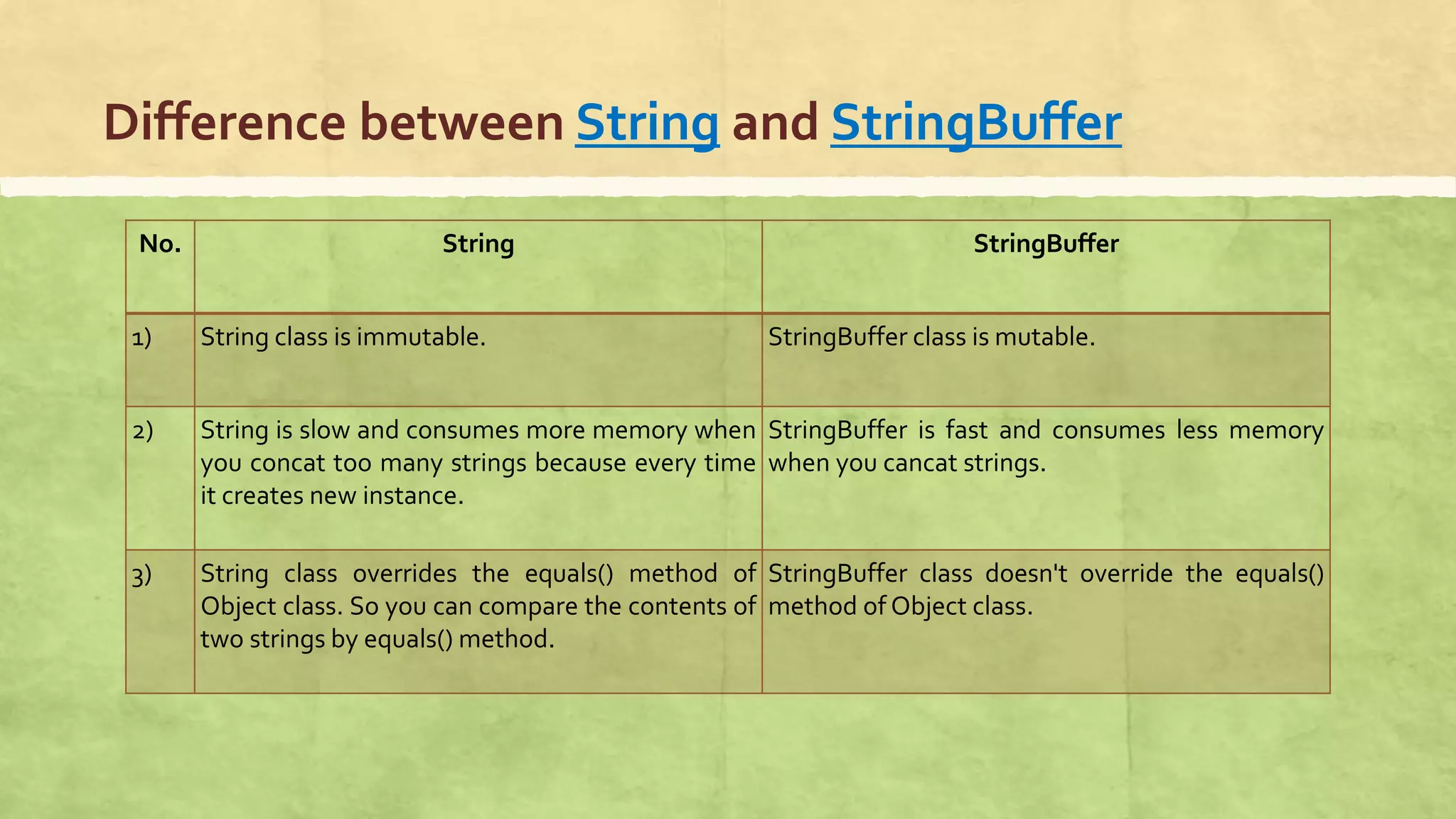 Difference between String and StringBuffer

| No. | String | StringBuffer |
|---|---|---|
| 1) | String class is immutable. | StringBuffer class is mutable. |
| 2) | String is slow and consumes more memory when you concat too many strings because every time it creates new instance. | StringBuffer is fast and consumes less memory when you cancat strings. |
| 3) | String class overrides the equals() method of Object class. So you can compare the contents of two strings by equals() method. | StringBuffer class doesn't override the equals() method of Object class. |